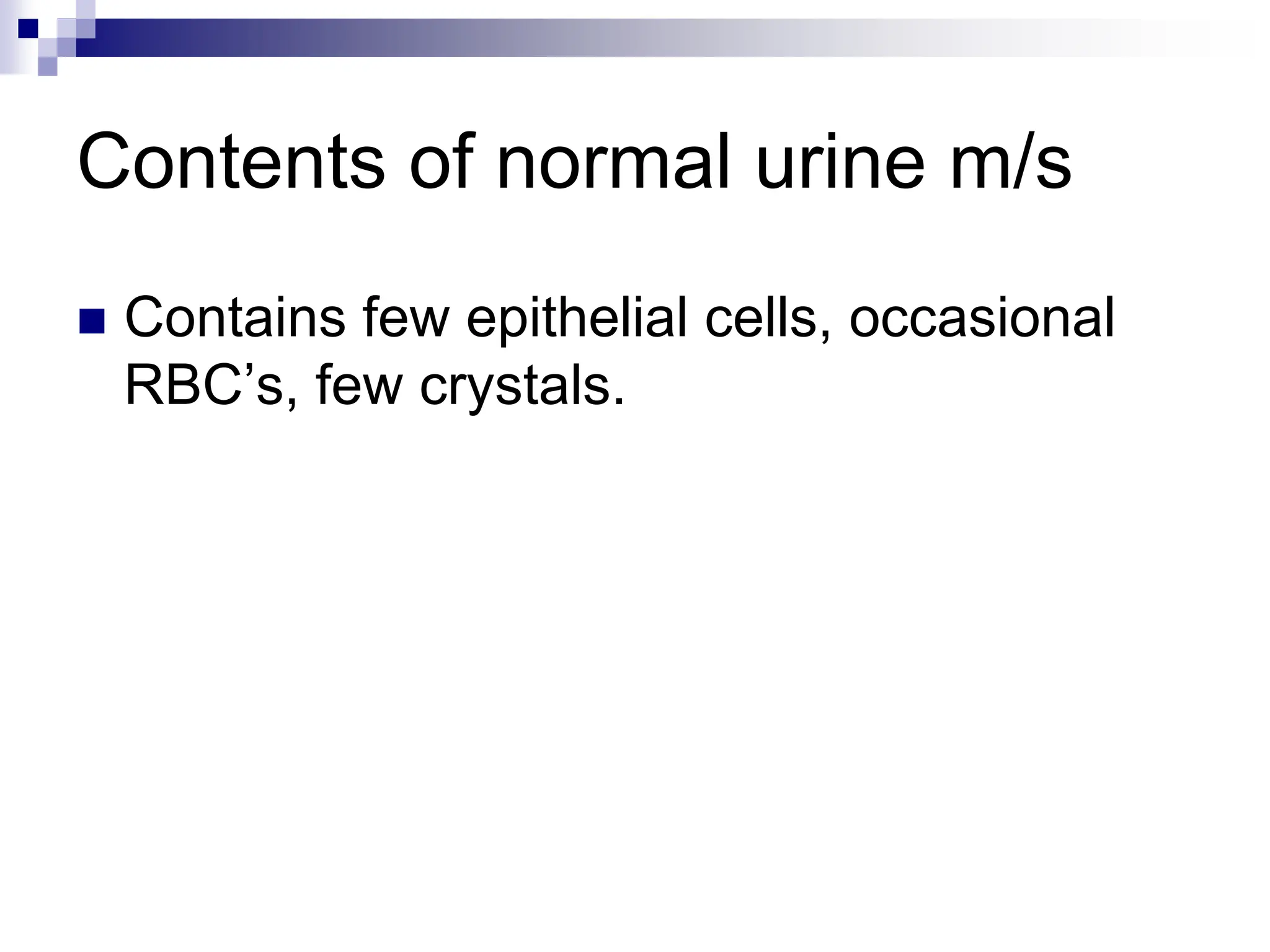 Contents of normal urine m/s

Contains few epithelial cells, occasional RBC’s, few crystals.